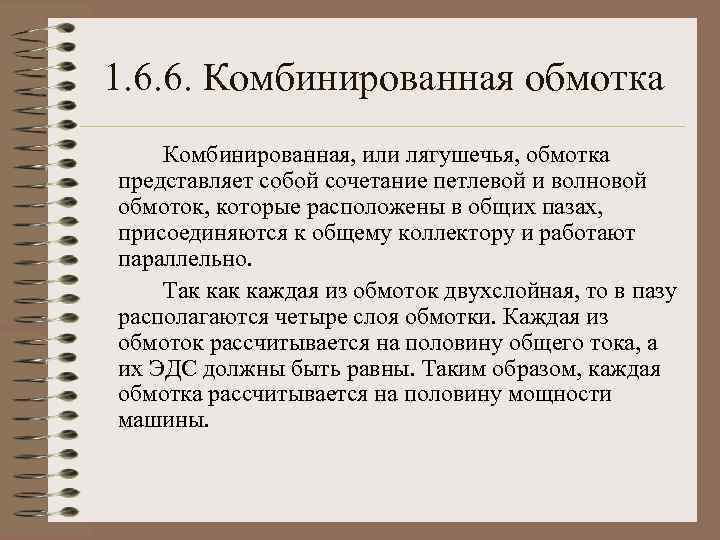 1.6.6. Комбинированная обмотка

Комбинированная, или лягушечья, обмотка представляет собой сочетание петлевой и волновой обмоток, которые расположены в общих пазах, присоединяются к общему коллектору и работают параллельно.

Так как каждая из обмоток двухслойная, то в пазу располагаются четыре слоя обмотки. Каждая из обмоток рассчитывается на половину общего тока, а их ЭДС должны быть равны. Таким образом, каждая обмотка рассчитывается на половину мощности машины.